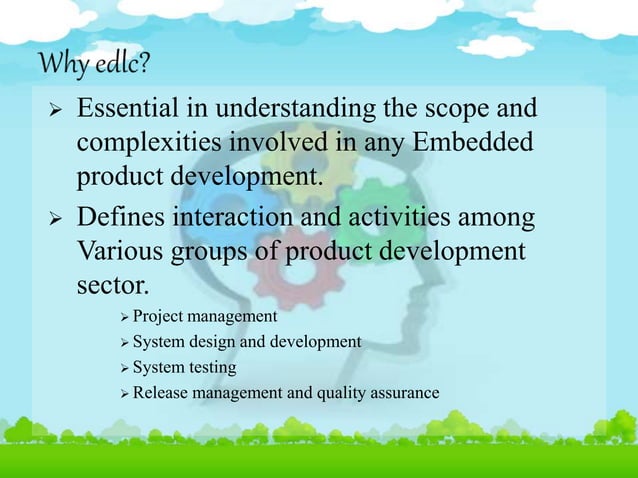 Why edlc?

➢ Essential in understanding the scope and complexities involved in any Embedded product development.

➢ Defines interaction and activities among Various groups of product development sector.

➢ Project management
➢ System design and development
➢ System testing
➢ Release management and quality assurance